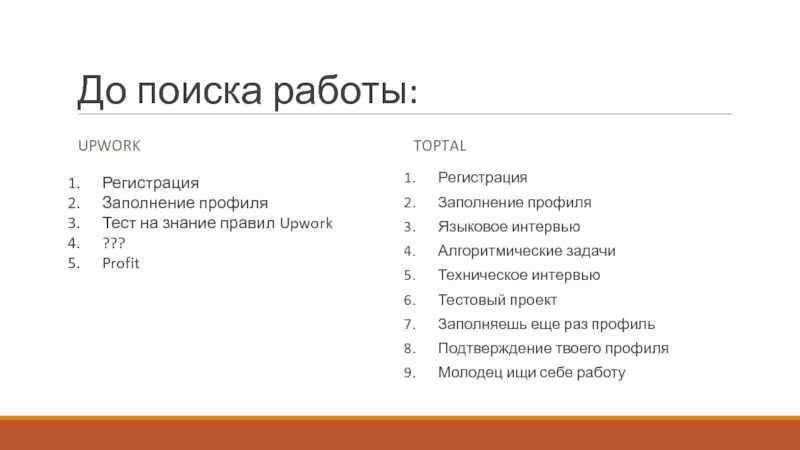 До поиска работы:

UPWORK

1. Регистрация
2. Заполнение профиля
3. Тест на знание правил Upwork
4. ???
5. Profit

TOPTAL

1. Регистрация
2. Заполнение профиля
3. Языковое интервью
4. Алгоритмические задачи
5. Техническое интервью
6. Тестовый проект
7. Заполняешь еще раз профиль
8. Подтверждение твоего профиля
9. Молодец ищи себе работу